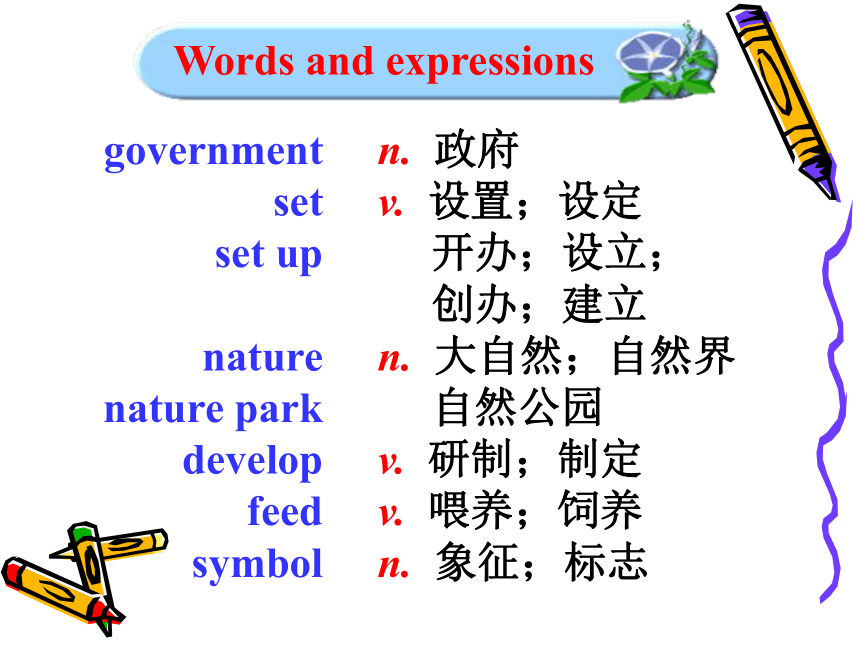 Words and expressions

government n. 政府
set v. 设置；设定
set up 开办；设立；创办；建立
nature n. 大自然；自然界
nature park 自然公园
develop v. 研制；制定
feed v. 喂养；饲养
symbol n. 象征；标志